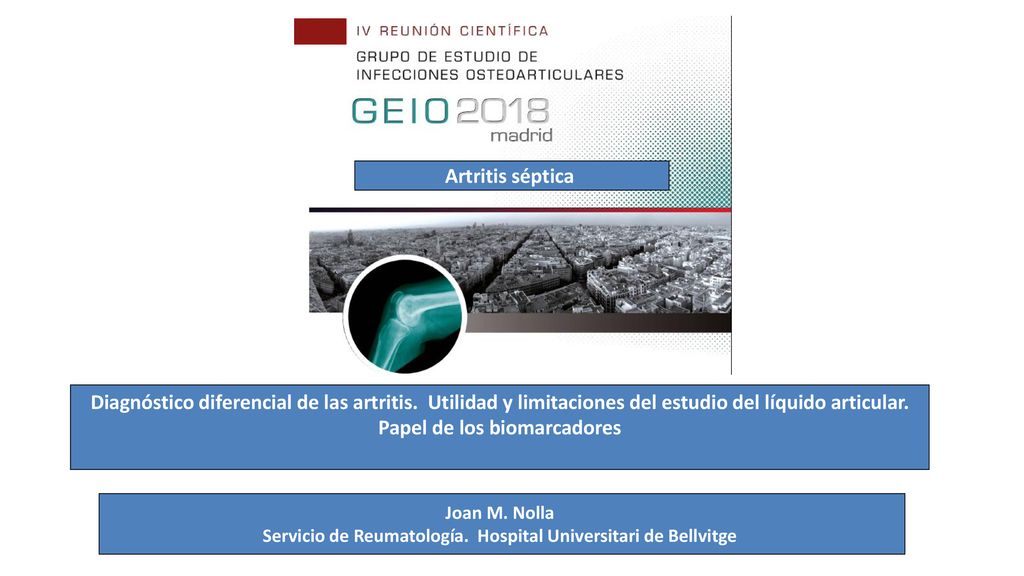 IV REUNIÓN CIENTÍFICA
GRUPO DE ESTUDIO DE INFECCIONES OSTEOARTICULARES

GEIO 2018
madrid

Artritis séptica

Diagnóstico diferencial de las artritis. Utilidad y limitaciones del estudio del líquido articular. Papel de los biomarcadores

Joan M. Nolla
Servicio de Reumatología. Hospital Universitari de Bellvitge